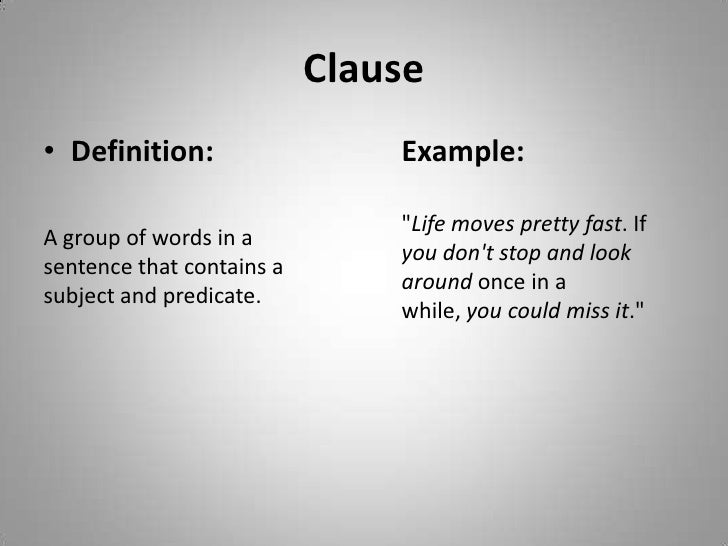 Clause

• Definition:

A group of words in a sentence that contains a subject and predicate.

Example:

"Life moves pretty fast. If you don't stop and look around once in a while, you could miss it."